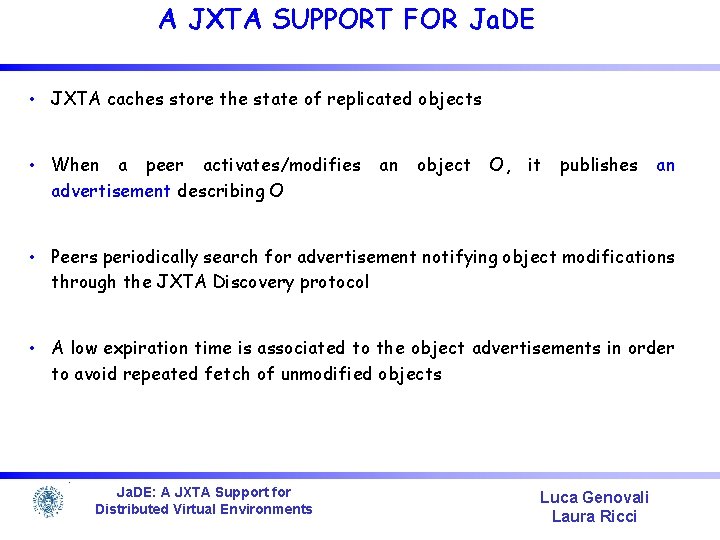 A JXTA SUPPORT FOR JaDE

• JXTA caches store the state of replicated objects

• When a peer activates/modifies an object O, it publishes an advertisement describing O

• Peers periodically search for advertisement notifying object modifications through the JXTA Discovery protocol

• A low expiration time is associated to the object advertisements in order to avoid repeated fetch of unmodified objects

JaDE: A JXTA Support for Distributed Virtual Environments

Luca Genovali
Laura Ricci